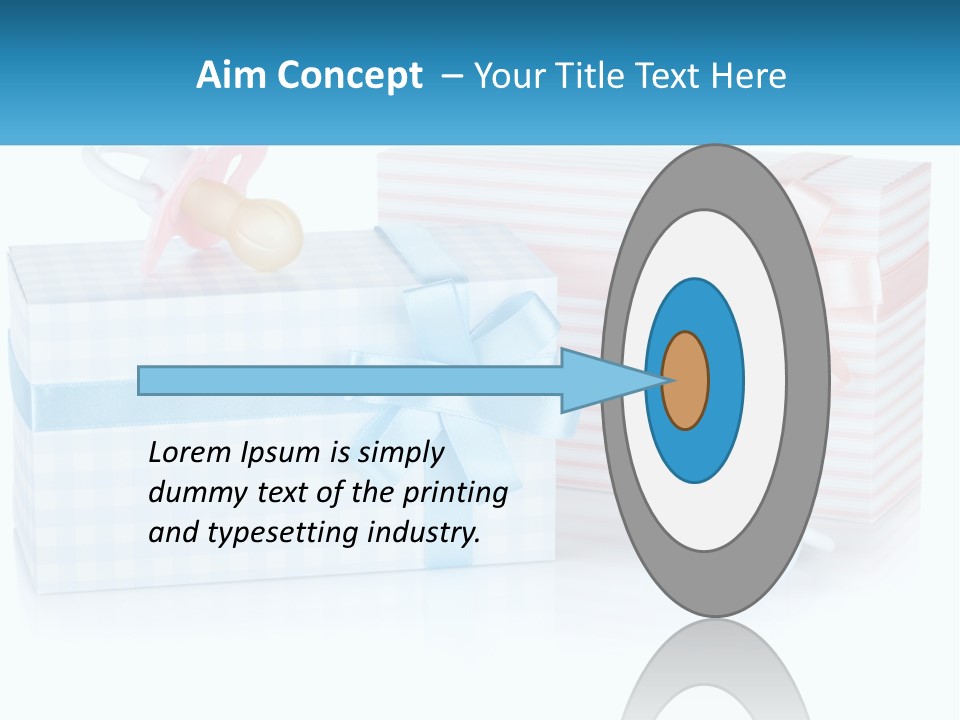 Aim Concept – Your Title Text Here

Lorem Ipsum is simply dummy text of the printing and typesetting industry.